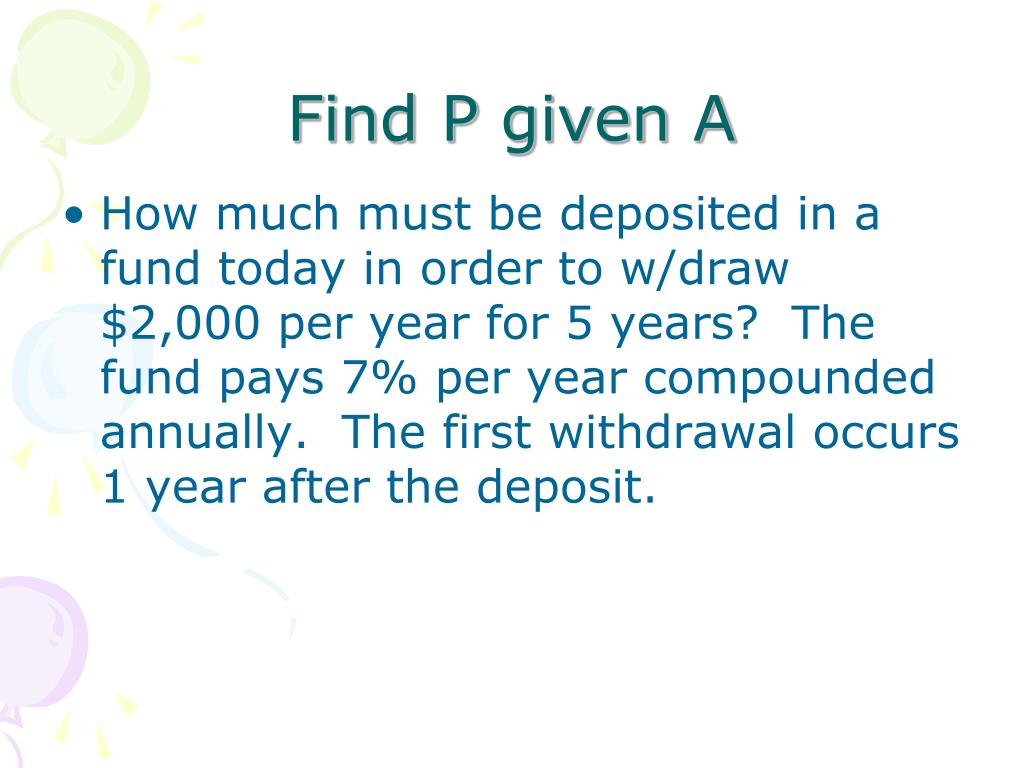 Find P given A

• How much must be deposited in a fund today in order to w/draw \$2,000 per year for 5 years?  The fund pays 7% per year compounded annually.  The first withdrawal occurs 1 year after the deposit.